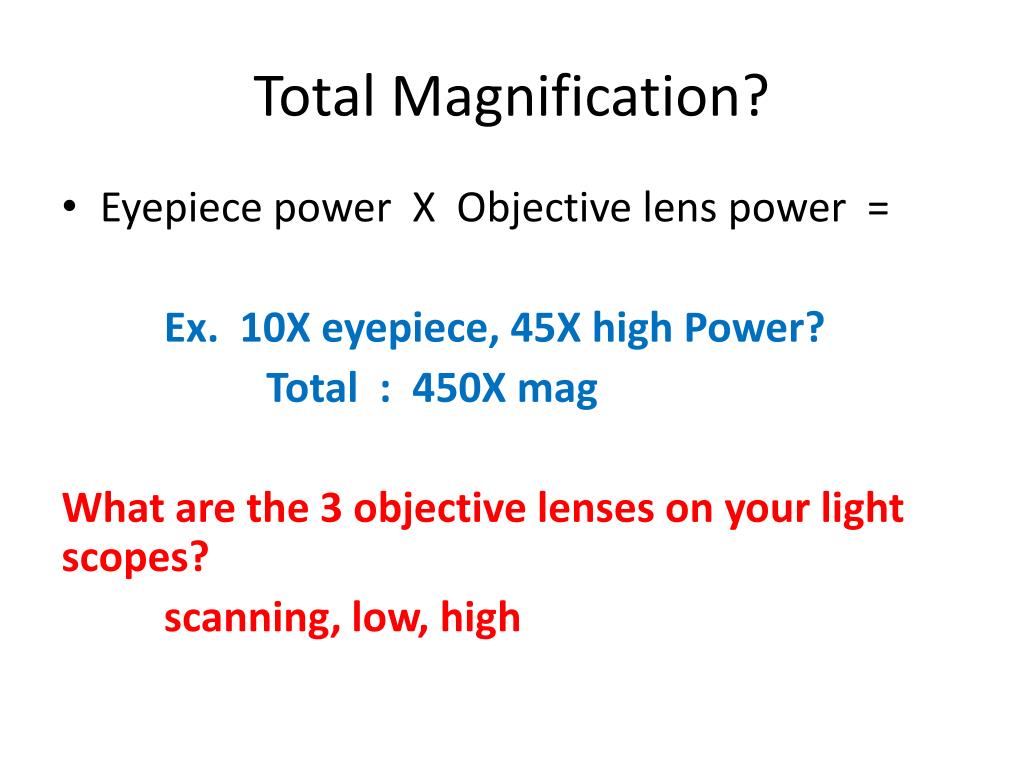 Total Magnification?

• Eyepiece power X Objective lens power =

Ex. 10X eyepiece, 45X high Power?
Total : 450X mag

What are the 3 objective lenses on your light scopes?

scanning, low, high